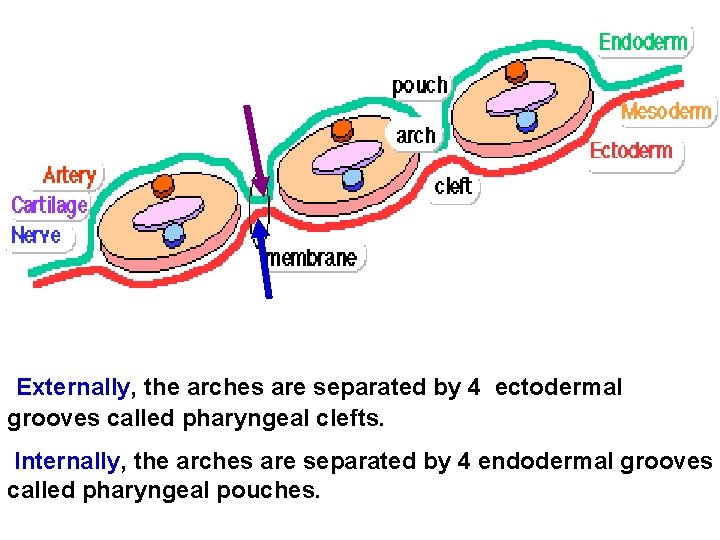 Endoderm

pouch

Mesoderm

arch

Ectoderm

Artery

cleft

Cartilage

Nerve

membrane

Externally, the arches are separated by 4 ectodermal grooves called pharyngeal clefts.

Internally, the arches are separated by 4 endodermal grooves called pharyngeal pouches.